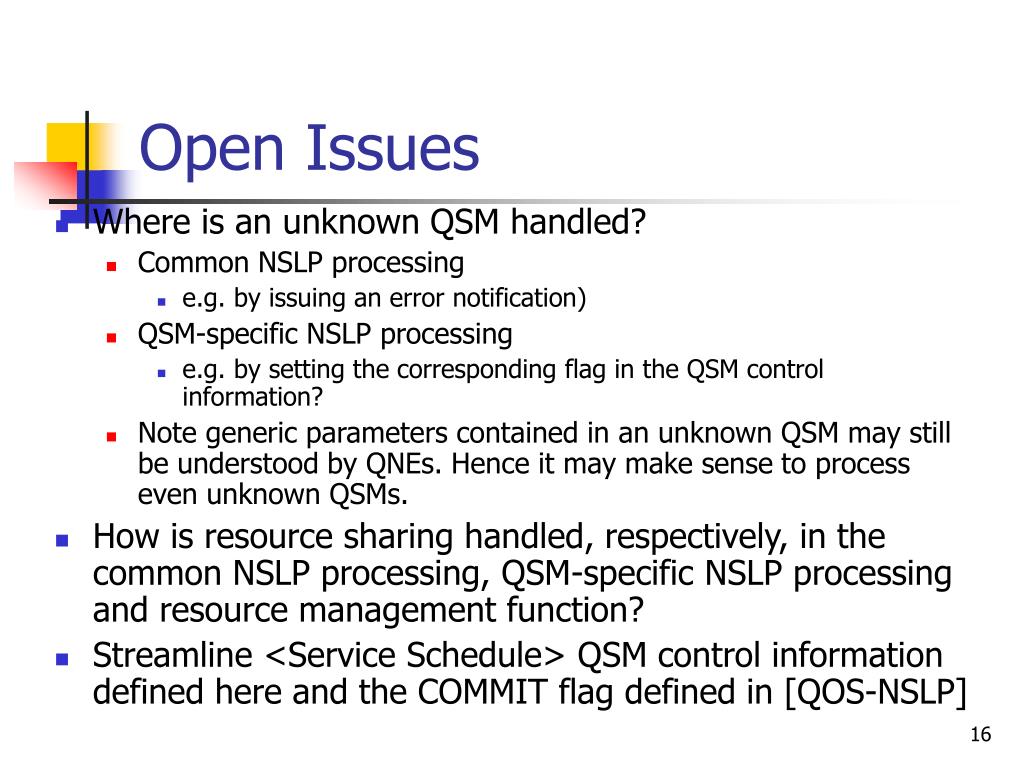 Open Issues

Where is an unknown QSM handled?

Common NSLP processing

e.g. by issuing an error notification)

QSM-specific NSLP processing

e.g. by setting the corresponding flag in the QSM control information?

Note generic parameters contained in an unknown QSM may still be understood by QNEs. Hence it may make sense to process even unknown QSMs.

How is resource sharing handled, respectively, in the common NSLP processing, QSM-specific NSLP processing and resource management function?

Streamline <Service Schedule> QSM control information defined here and the COMMIT flag defined in [QOS-NSLP]

16